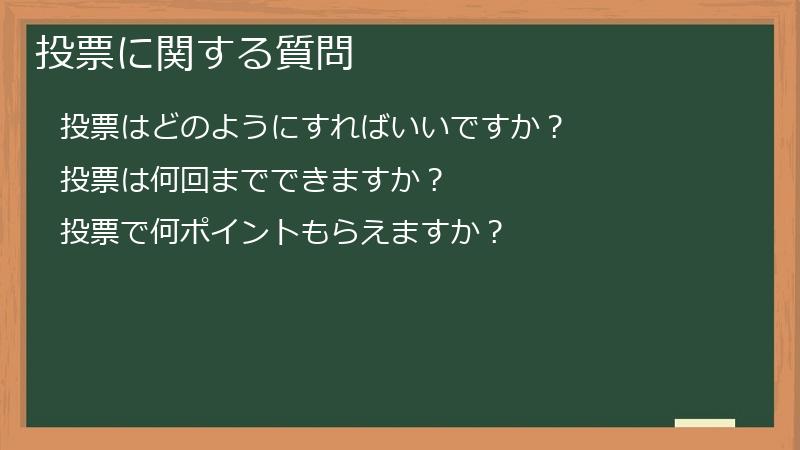 投票に関する質問

投票はどのようにすればいいですか？

投票は何回までできますか？

投票で何ポイントもらえますか？